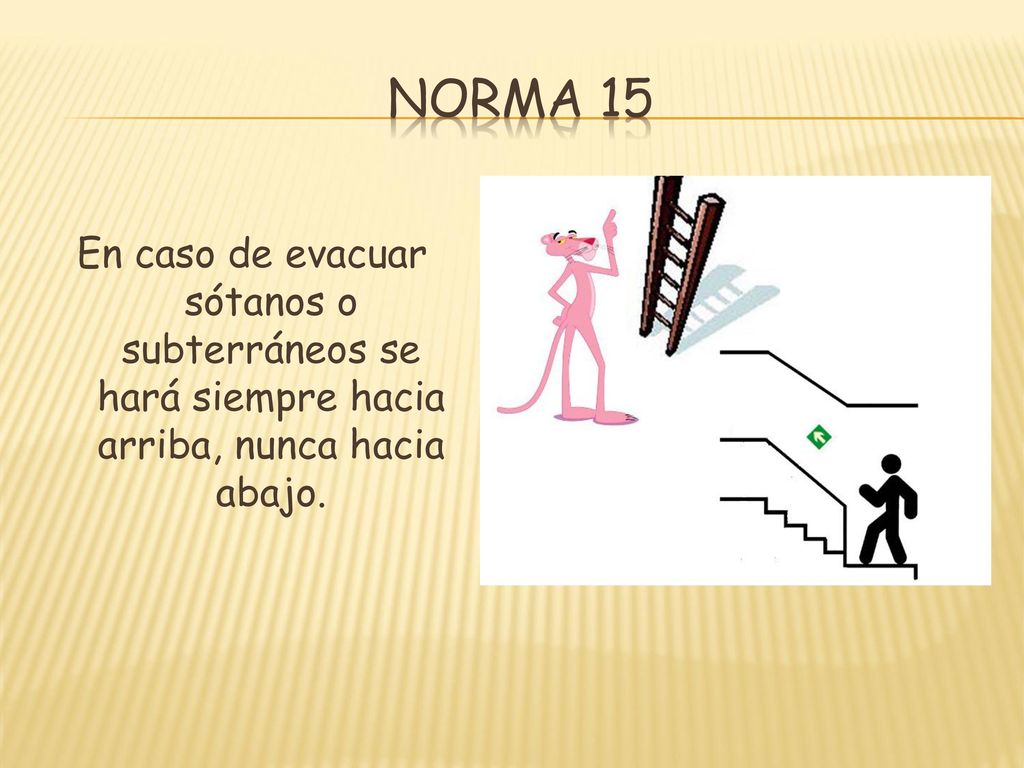 NORMA 15

En caso de evacuar sótanos o subterráneos se hará siempre hacia arriba, nunca hacia abajo.